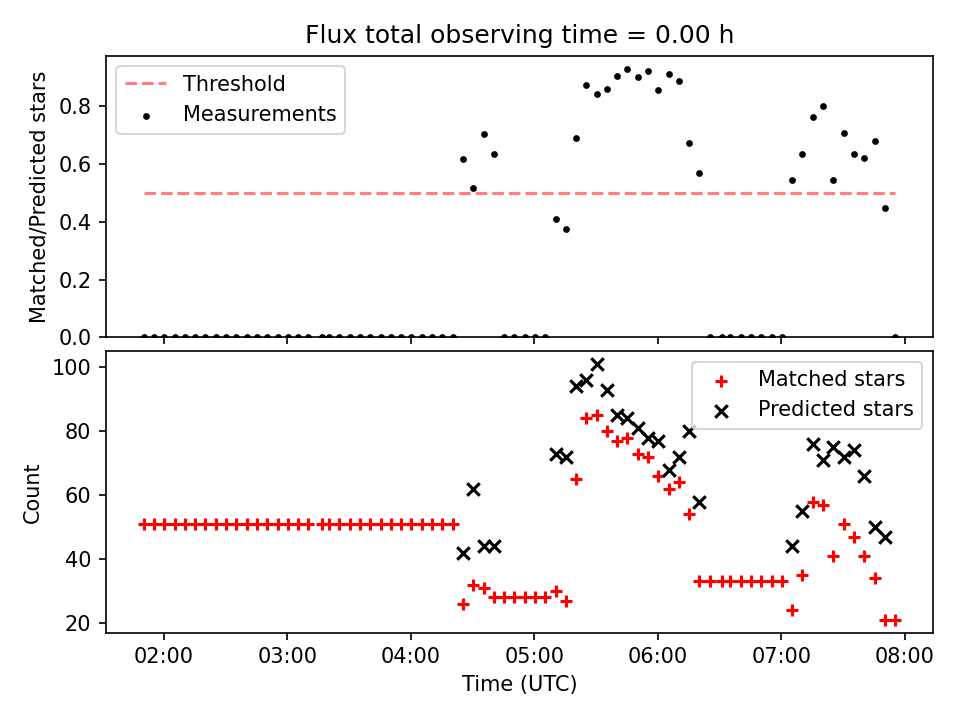 Flux total observing time = 0.00 h

Threshold
Measurements

Matched/Predicted stars

0.8
0.6
0.4
0.2
0.0

Matched stars
Predicted stars

Count

100
80
60
40
20

02:00
03:00
04:00
05:00
06:00
07:00
08:00

Time (UTC)